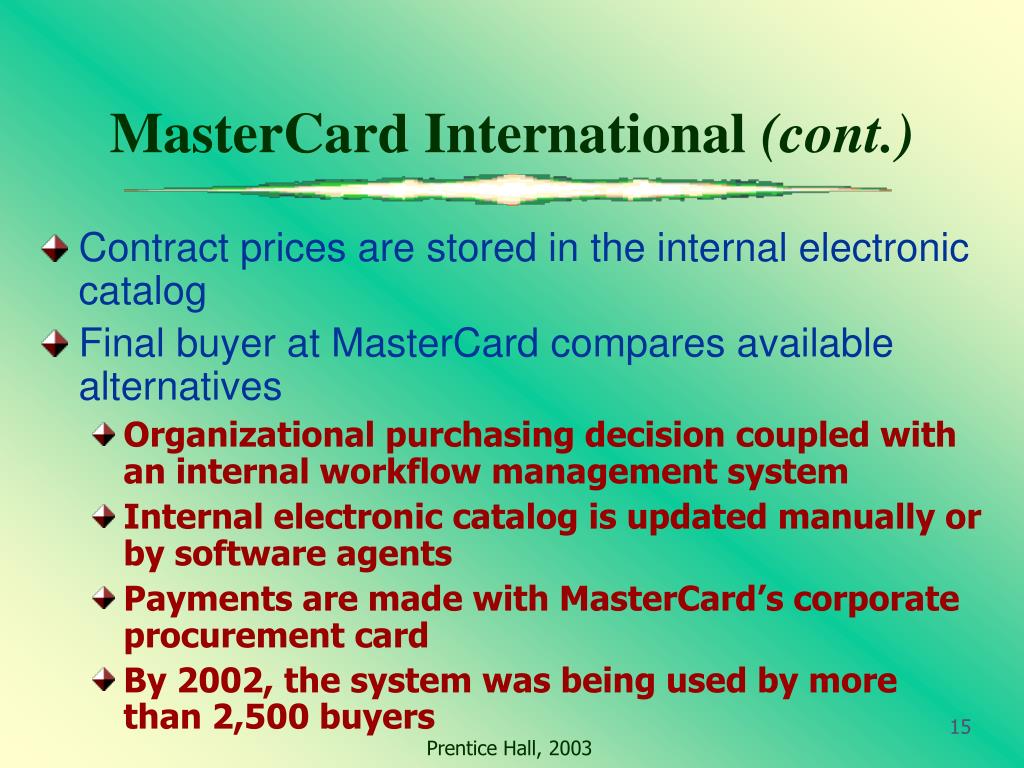 MasterCard International (cont.)

Contract prices are stored in the internal electronic catalog

Final buyer at MasterCard compares available alternatives

Organizational purchasing decision coupled with an internal workflow management system

Internal electronic catalog is updated manually or by software agents

Payments are made with MasterCard's corporate procurement card

By 2002, the system was being used by more than 2,500 buyers

15

Prentice Hall, 2003